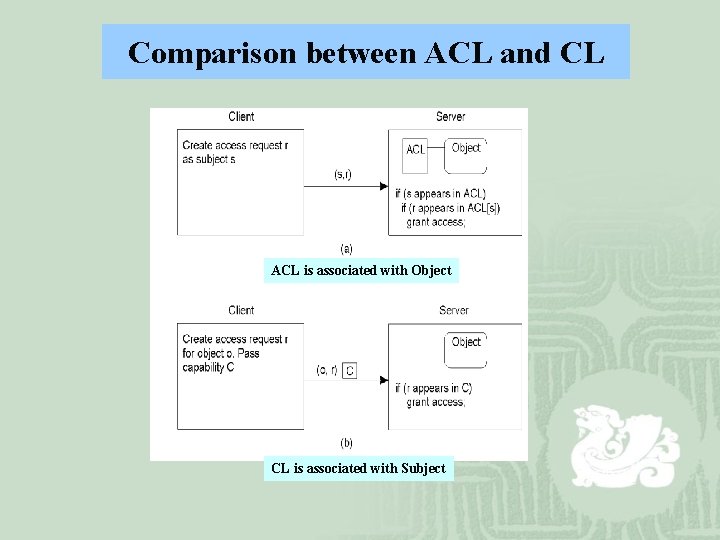 Comparison between ACL and CL

Client

Create access request r as subject s

(s,r)

Server

ACL

Object

if (s appears in ACL)
if (r appears in ACL[s])
grant access;

(a)

ACL is associated with Object

Client

Create access request r for object o. Pass capability C

(o, r) C

Server

Object

if (r appears in C)
grant access;

(b)

CL is associated with Subject